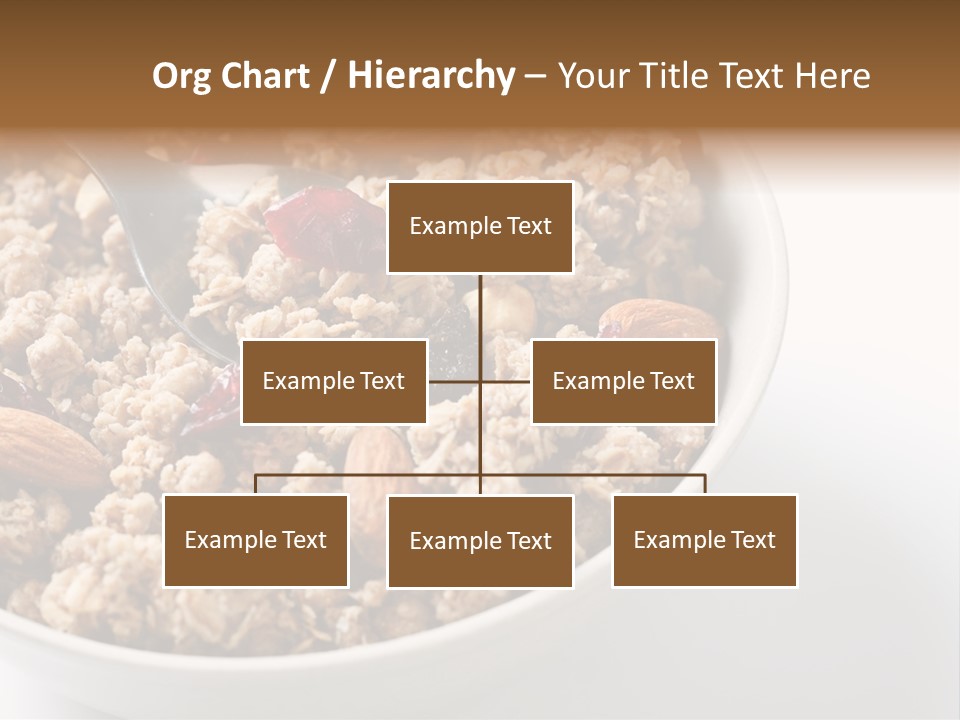 Org Chart / Hierarchy – Your Title Text Here

Example Text

Example Text

Example Text

Example Text

Example Text

Example Text